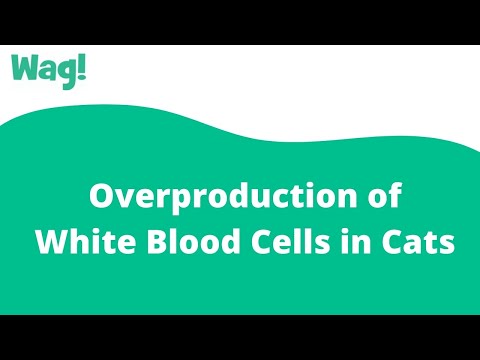 Wag!

Overproduction of White Blood Cells in Cats